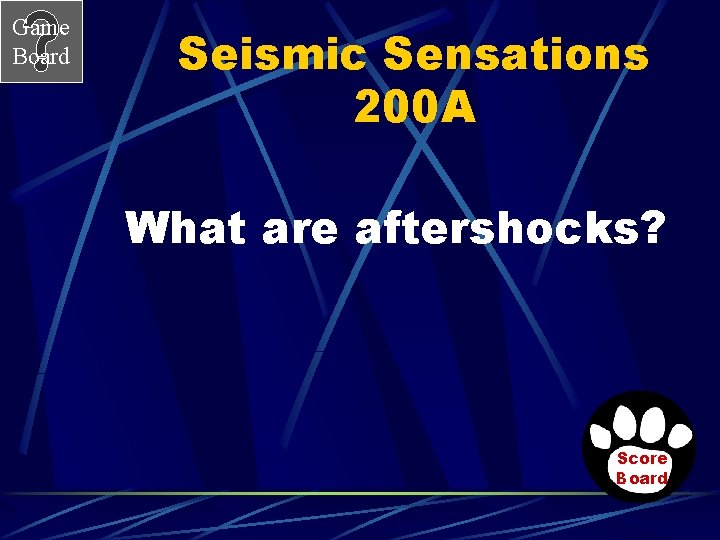 Game Board

Seismic Sensations 200A

What are aftershocks?

Score Board